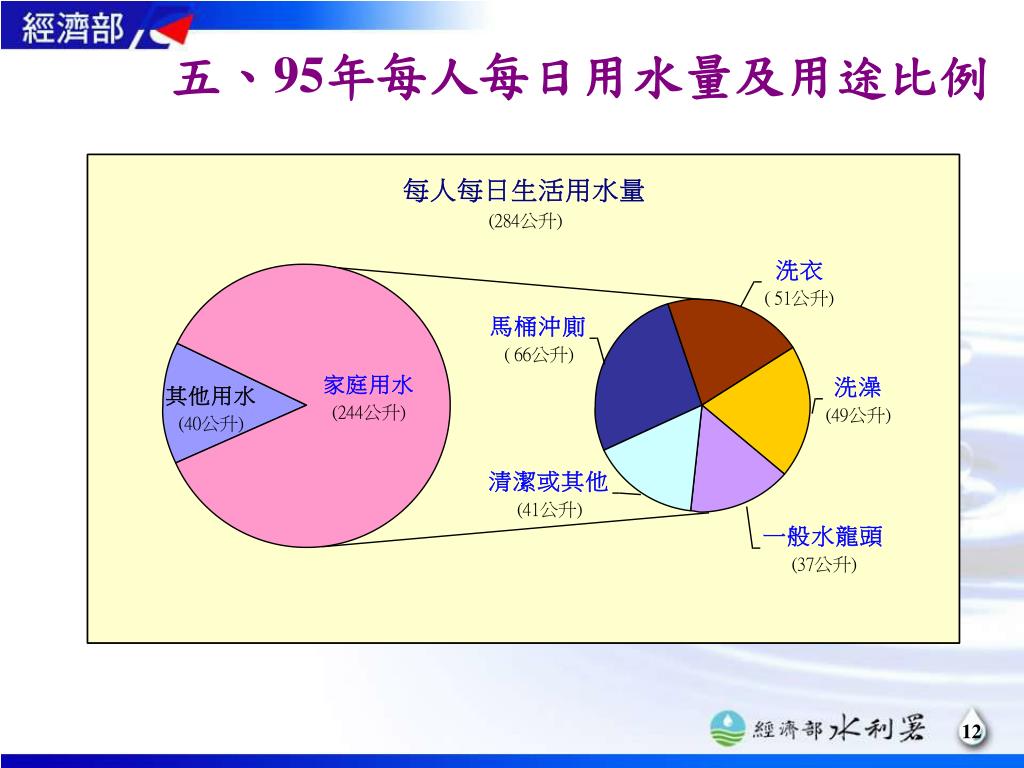 經濟部

五、95年每人每日用水量及用途比例

每人每日生活用水量
(284公升)

其他用水
(40公升)

家庭用水
(244公升)

洗衣
( 51公升)

馬桶沖廁
( 66公升)

洗澡
(49公升)

清潔或其他
(41公升)

一般水龍頭
(37公升)

經濟部水利署

12